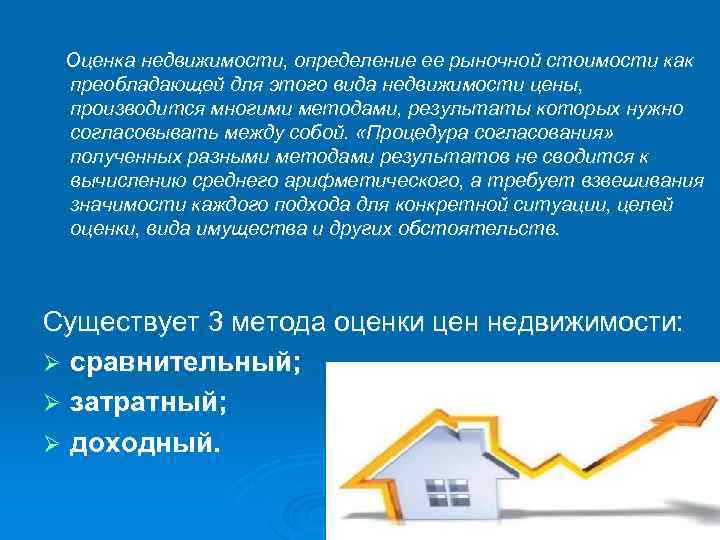 Оценка недвижимости, определение ее рыночной стоимости как преобладающей для этого вида недвижимости цены, производится многими методами, результаты которых нужно согласовывать между собой. «Процедура согласования» полученных разными методами результатов не сводится к вычислению среднего арифметического, а требует взвешивания значимости каждого подхода для конкретной ситуации, целей оценки, вида имущества и других обстоятельств.

Существует 3 метода оценки цен недвижимости:
➢ сравнительный;
➢ затратный;
➢ доходный.